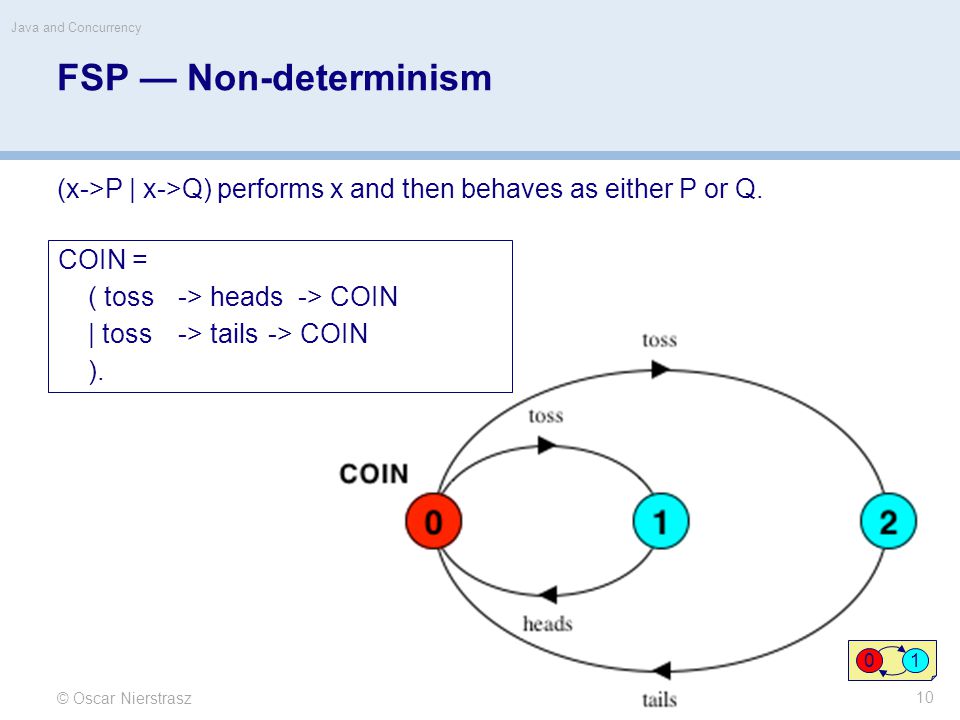 Java and Concurrency

FSP — Non-determinism

(x->P | x->Q) performs x and then behaves as either P or Q.

COIN =
( toss -> heads -> COIN
| toss -> tails -> COIN
).

toss

toss

COIN

0

1

2

heads

tails

0 1

© Oscar Nierstrasz

10